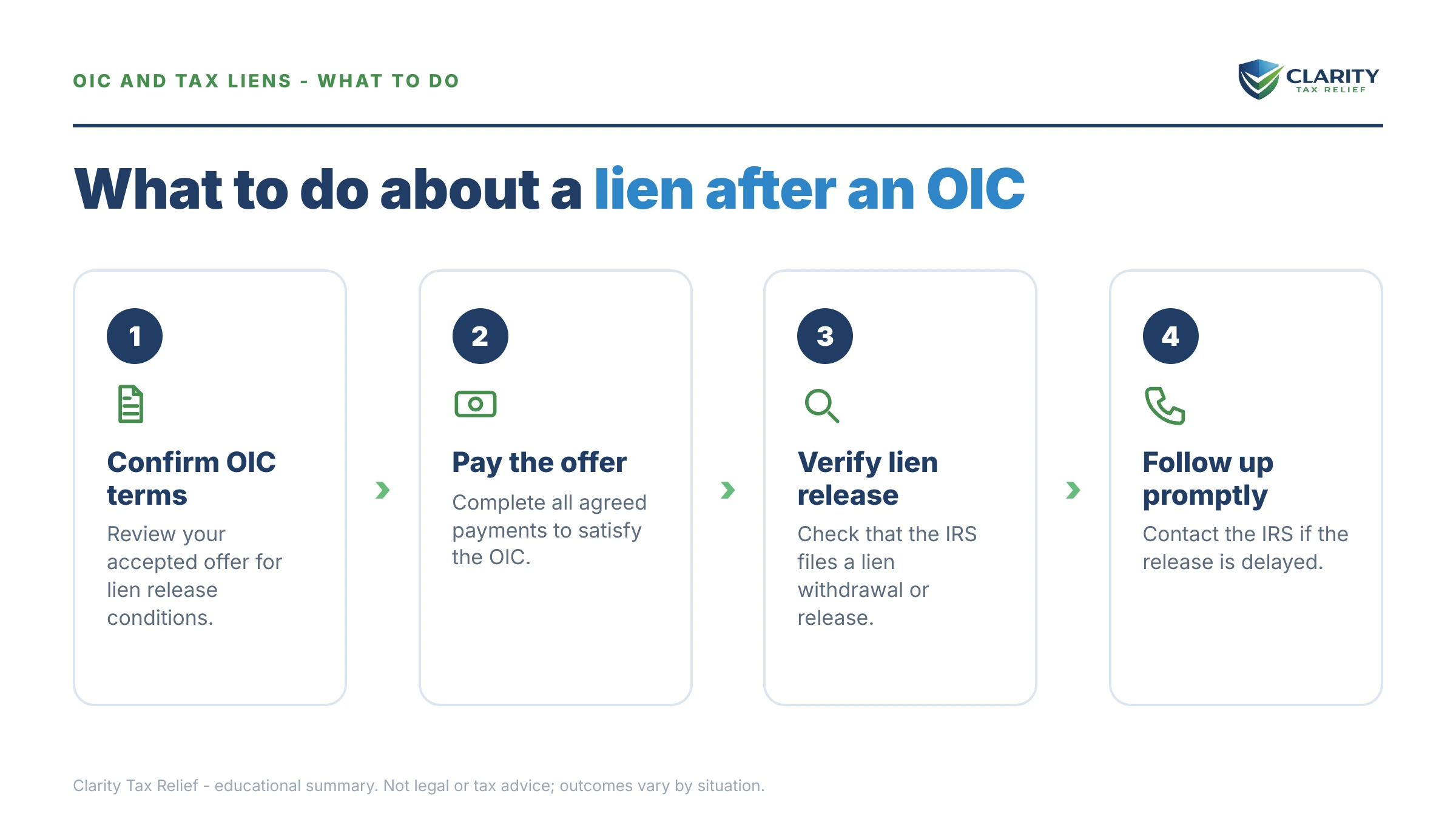 OIC AND TAX LIENS - WHAT TO DO

CLARITY
TAX RELIEF

What to do about a lien after an OIC

1
Confirm OIC terms
Review your accepted offer for lien release conditions.

2
Pay the offer
Complete all agreed payments to satisfy the OIC.

3
Verify lien release
Check that the IRS files a lien withdrawal or release.

4
Follow up promptly
Contact the IRS if the release is delayed.

Clarity Tax Relief - educational summary. Not legal or tax advice; outcomes vary by situation.